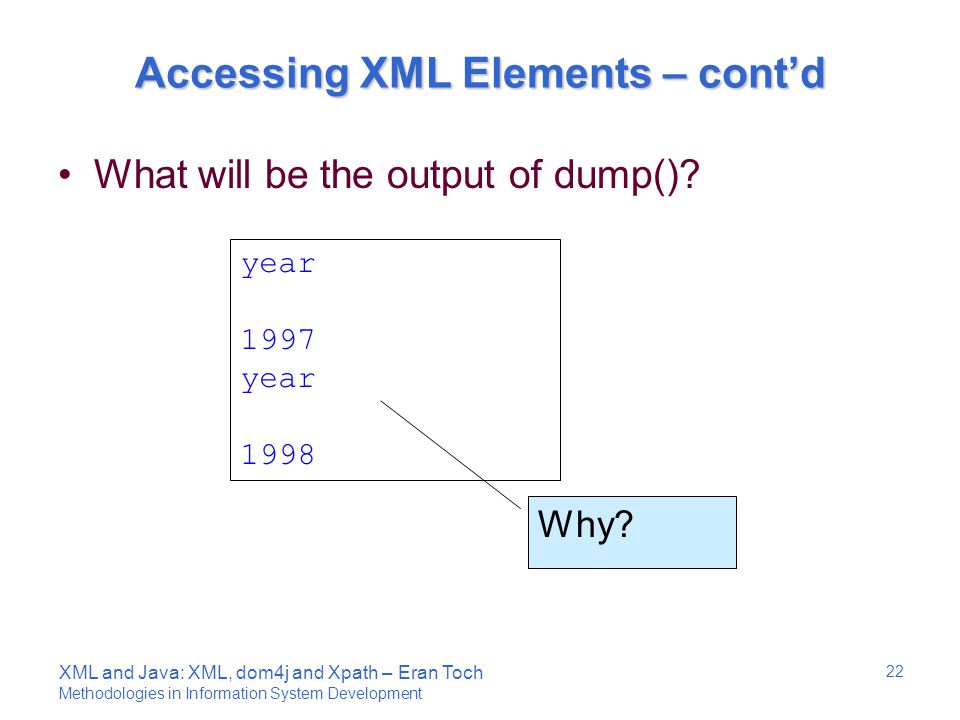 Accessing XML Elements – cont'd

• What will be the output of dump()?

year

1997
year

1998

Why?

XML and Java: XML, dom4j and Xpath – Eran Toch
Methodologies in Information System Development

22